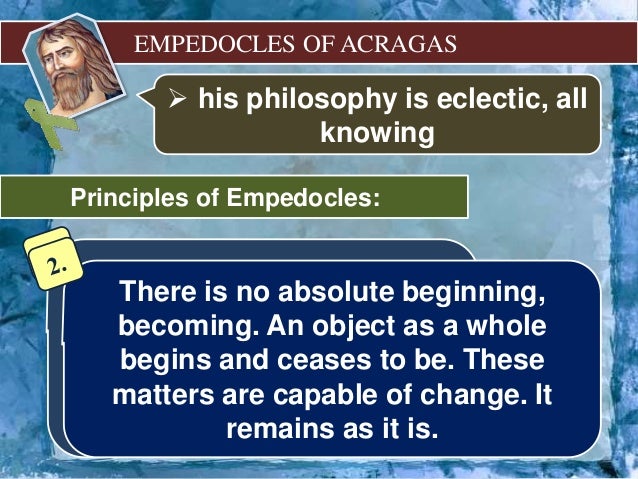 EMPEDOCLES OF ACRAGAS

➢ his philosophy is eclectic, all knowing

Principles of Empedocles:

2.

There is no absolute beginning, becoming. An object as a whole begins and ceases to be. These matters are capable of change. It remains as it is.